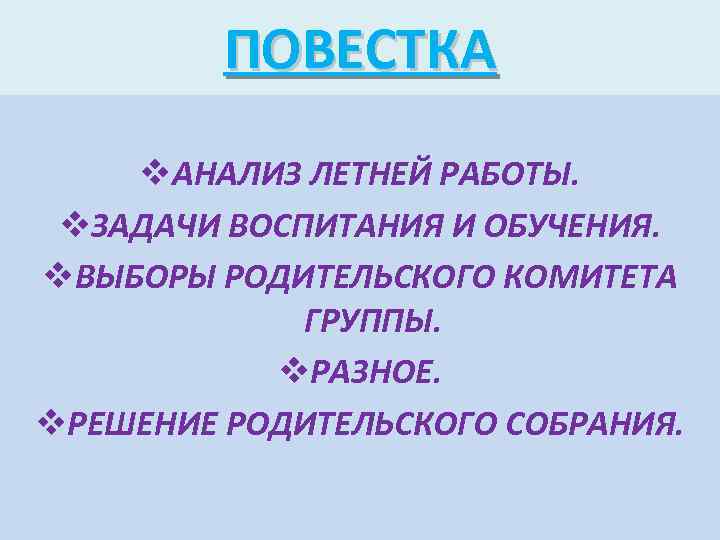 ПОВЕСТКА

❖АНАЛИЗ ЛЕТНЕЙ РАБОТЫ.
❖ЗАДАЧИ ВОСПИТАНИЯ И ОБУЧЕНИЯ.
❖ВЫБОРЫ РОДИТЕЛЬСКОГО КОМИТЕТА ГРУППЫ.
❖РАЗНОЕ.
❖РЕШЕНИЕ РОДИТЕЛЬСКОГО СОБРАНИЯ.